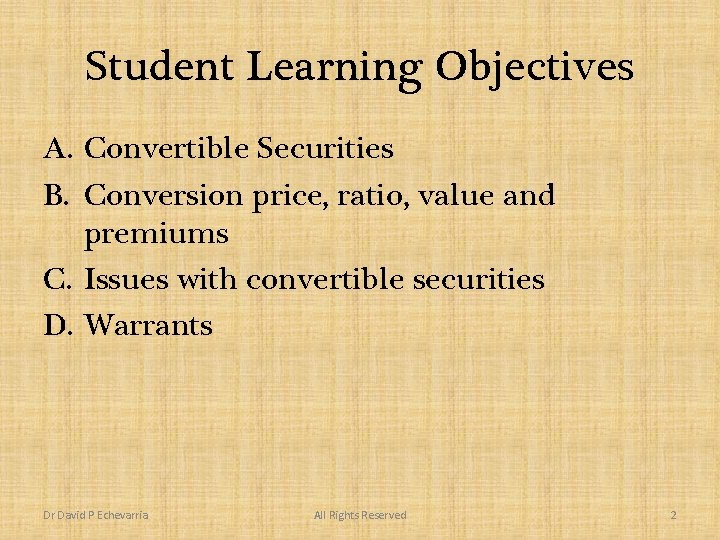 Student Learning Objectives

A. Convertible Securities
B. Conversion price, ratio, value and premiums
C. Issues with convertible securities
D. Warrants

Dr David P Echevarria All Rights Reserved 2